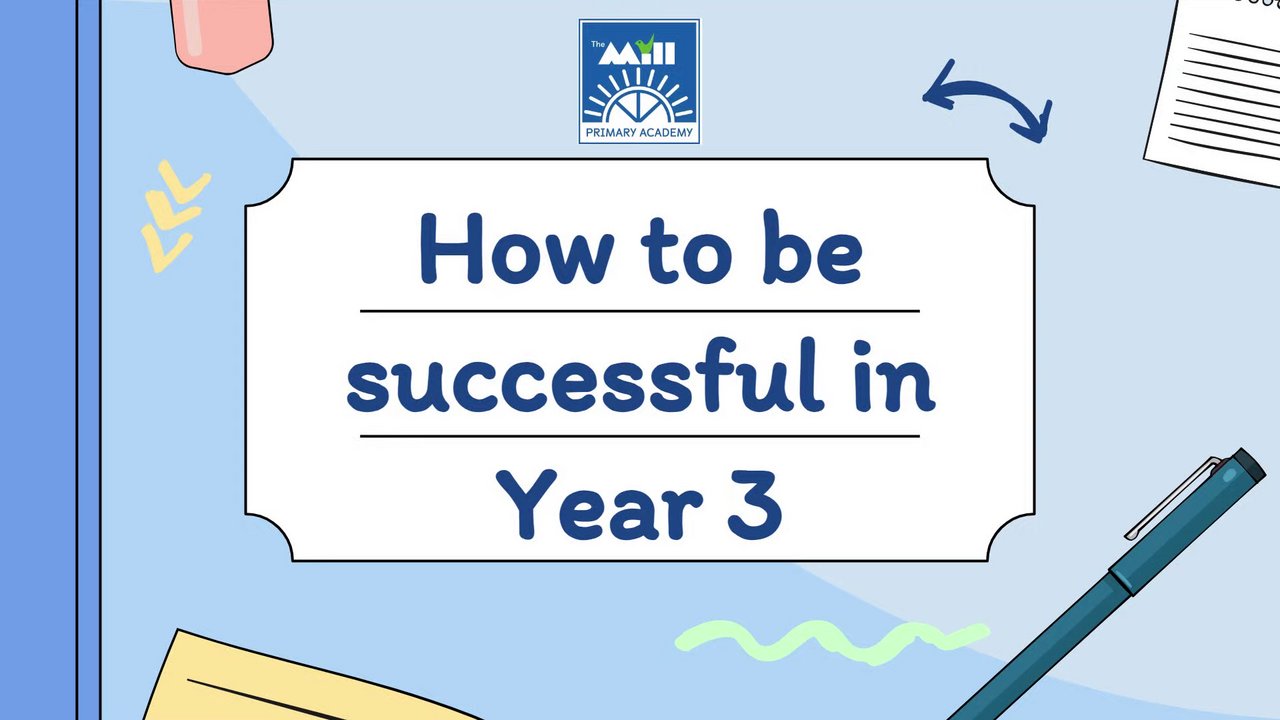 The Mill
PRIMARY ACADEMY

How to be successful in Year 3